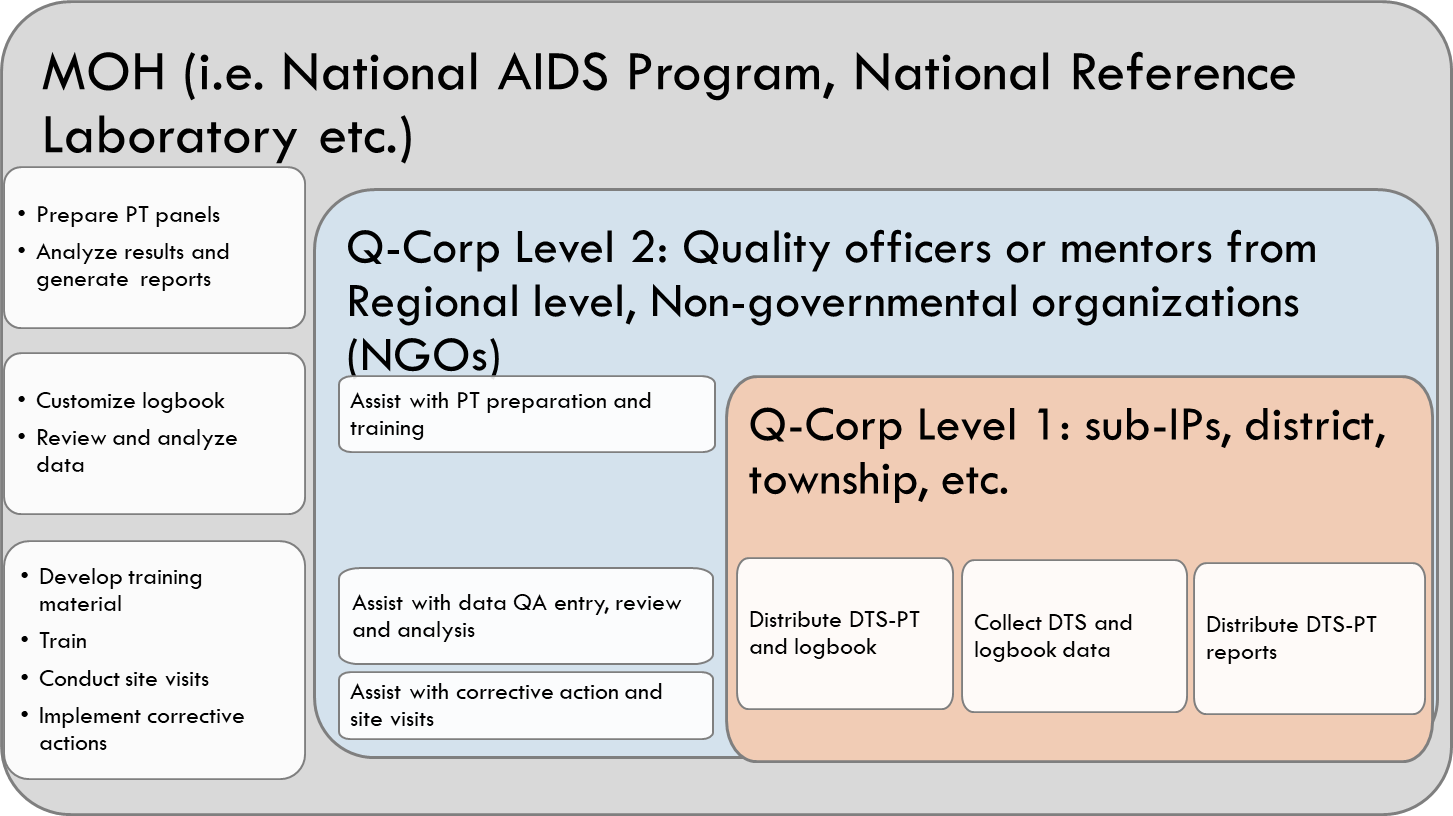 MOH (i.e. National AIDS Program, National Reference Laboratory etc.)

• Prepare PT panels
• Analyze results and generate reports

• Customize logbook
• Review and analyze data

• Develop training material
• Train
• Conduct site visits
• Implement corrective actions

Q-Corp Level 2: Quality officers or mentors from Regional level, Non-governmental organizations (NGOs)

Assist with PT preparation and training

Assist with data QA entry, review and analysis

Assist with corrective action and site visits

Q-Corp Level 1: sub-IPs, district, township, etc.

Distribute DTS-PT and logbook

Collect DTS and logbook data

Distribute DTS-PT reports